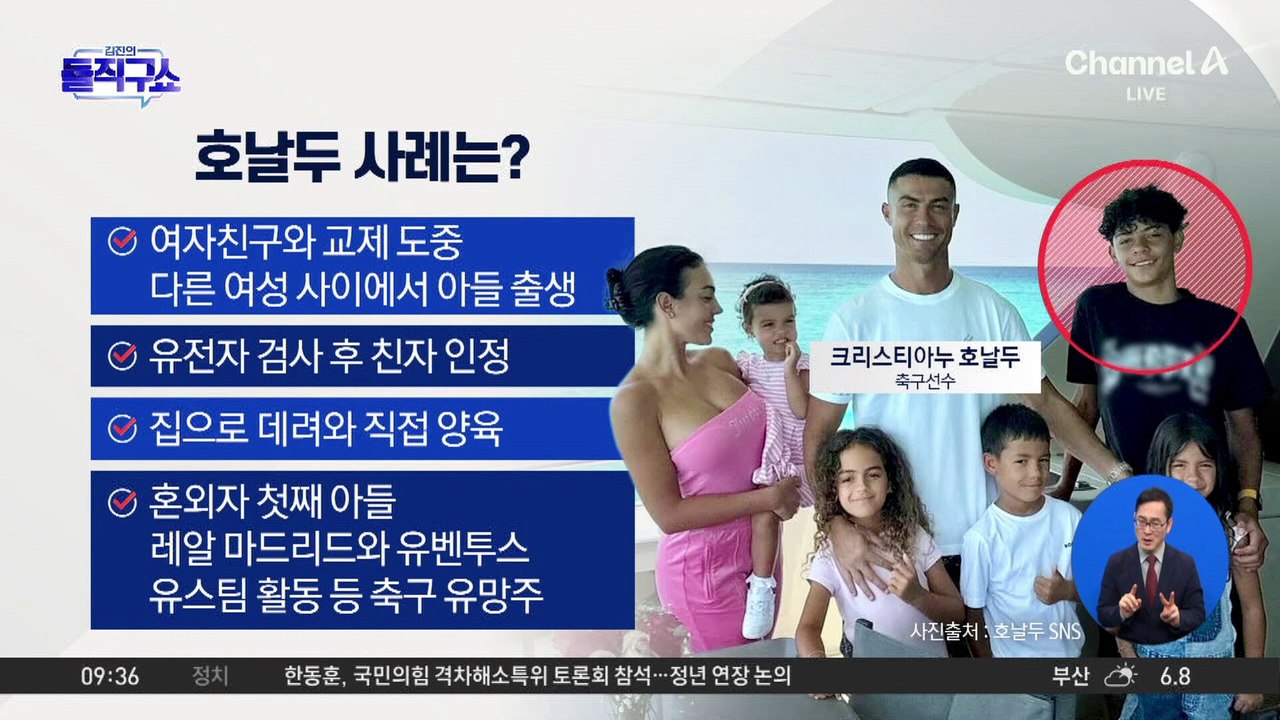 김진의
돌직구쇼

Channel A
LIVE

호날두 사례는?

여자친구와 교제 도중 다른 여성 사이에서 아들 출생

유전자 검사 후 친자 인정

집으로 데려와 직접 양육

혼외자 첫째 아들 레알 마드리드와 유벤투스 유스팀 활동 등 축구 유망주

크리스티아누 호날두
축구선수

사진출처 : 호날두 SNS

09:36 정치 한동훈, 국민의힘 격차해소특위 토론회 참석…정년 연장 논의 부산 6.8